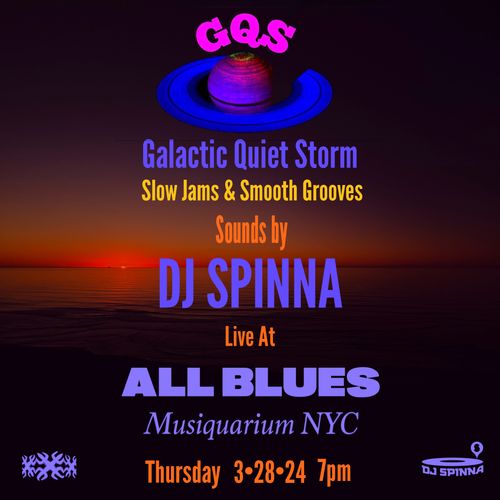 GQS

Galactic Quiet Storm
Slow Jams & Smooth Grooves
Sounds by
DJ SPINNA
Live At
ALL BLUES
Musiquarium NYC

Thursday 3•28•24 7pm

DJ SPINNA